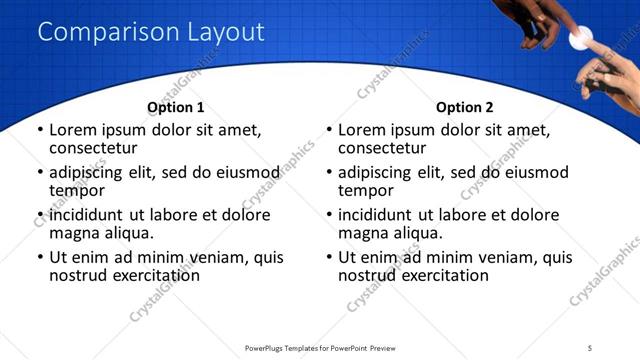 Comparison Layout

Option 1

• Lorem ipsum dolor sit amet, consectetur
• adipiscing elit, sed do eiusmod tempor
• incididunt ut labore et dolore magna aliqua.
• Ut enim ad minim veniam, quis nostrud exercitation

Option 2

• Lorem ipsum dolor sit amet, consectetur
• adipiscing elit, sed do eiusmod tempor
• incididunt ut labore et dolore magna aliqua.
• Ut enim ad minim veniam, quis nostrud exercitation

CrystalGraphics

PowerPlugs Templates for PowerPoint Preview

5